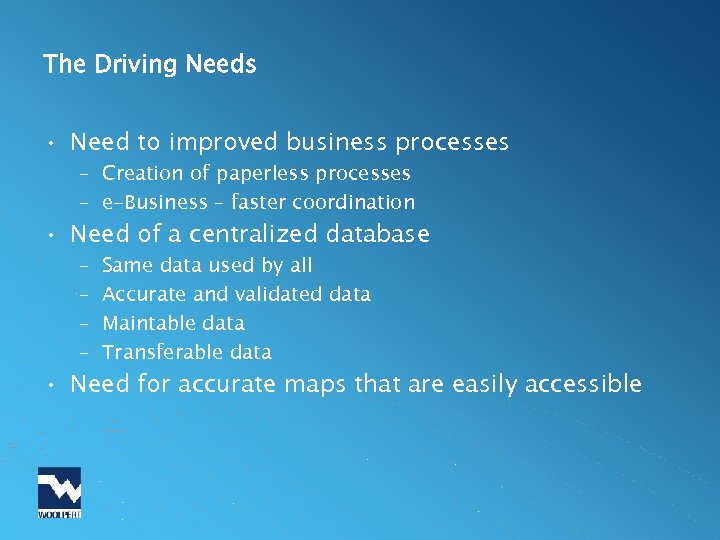 The Driving Needs

• Need to improved business processes
 – Creation of paperless processes
 – e-Business – faster coordination
• Need of a centralized database
 – Same data used by all
 – Accurate and validated data
 – Maintable data
 – Transferable data
• Need for accurate maps that are easily accessible

WOOLPERT